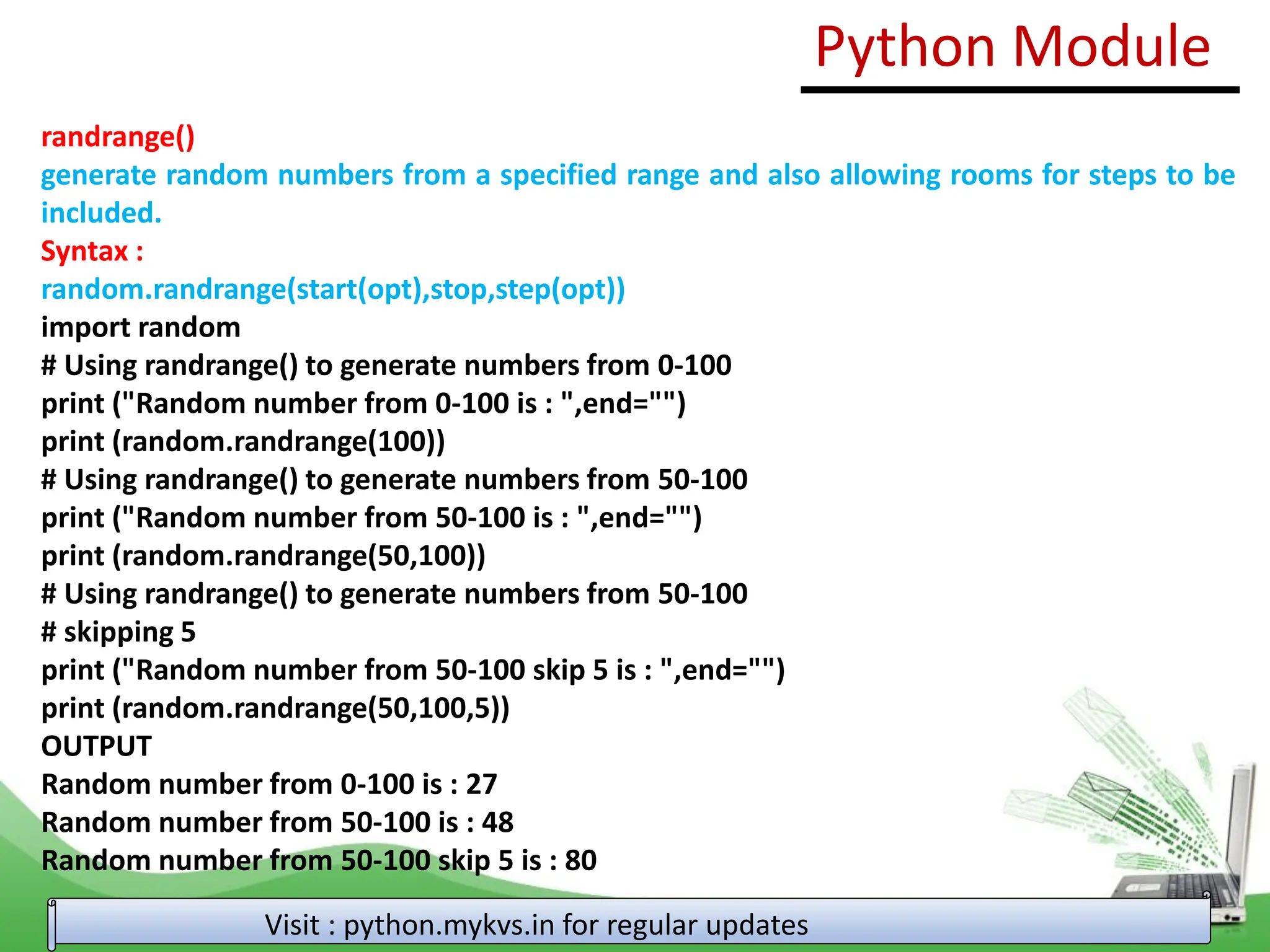 Python Module

randrange()
generate random numbers from a specified range and also allowing rooms for steps to be included.
Syntax :
random.randrange(start(opt),stop,step(opt))
import random
# Using randrange() to generate numbers from 0-100
print ("Random number from 0-100 is : ",end="")
print (random.randrange(100))
# Using randrange() to generate numbers from 50-100
print ("Random number from 50-100 is : ",end="")
print (random.randrange(50,100))
# Using randrange() to generate numbers from 50-100
# skipping 5
print ("Random number from 50-100 skip 5 is : ",end="")
print (random.randrange(50,100,5))
OUTPUT
Random number from 0-100 is : 27
Random number from 50-100 is : 48
Random number from 50-100 skip 5 is : 80

Visit : python.mykvs.in for regular updates